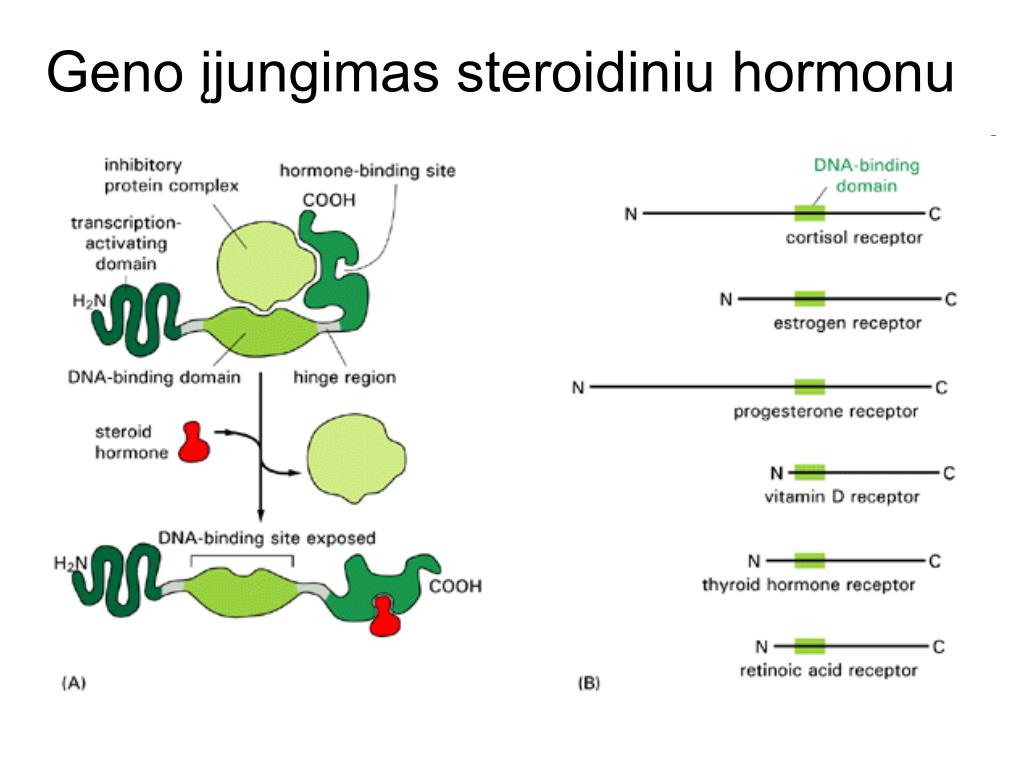 Geno įjungimas steroidiniu hormonu

inhibitory protein complex

hormone-binding site

COOH

transcription-activating domain

$H_2N$

DNA-binding domain

hinge region

steroid hormone

DNA-binding site exposed

$H_2N$

COOH

(A)

DNA-binding domain

N C
cortisol receptor

N C
estrogen receptor

N C
progesterone receptor

N C
vitamin D receptor

N C
thyroid hormone receptor

N C
retinoic acid receptor

(B)